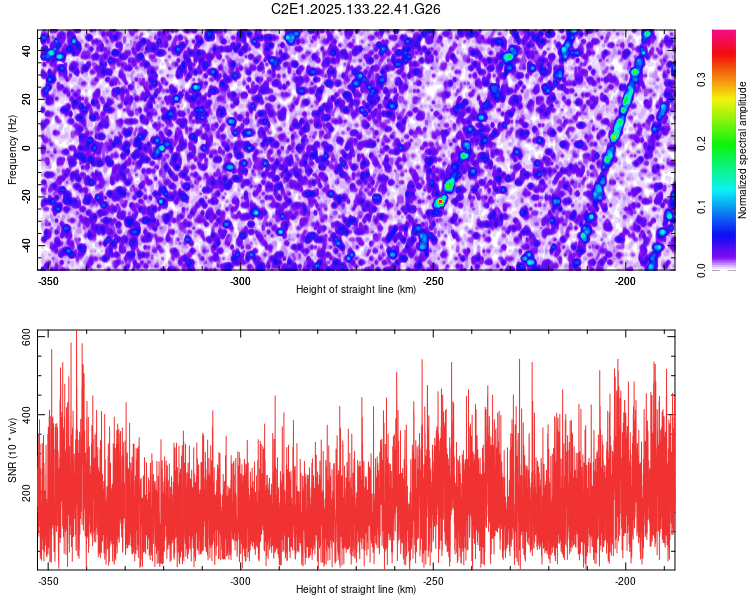 C2E1.2025.133.22.41.G26

Frequency (Hz)

40
20
0
-20
-40

-350 -300 -250 -200

Height of straight line (km)

Normalized spectral amplitude

0.0 0.1 0.2 0.3

SNR (10 * v/v)

600
400
200

-350 -300 -250 -200

Height of straight line (km)